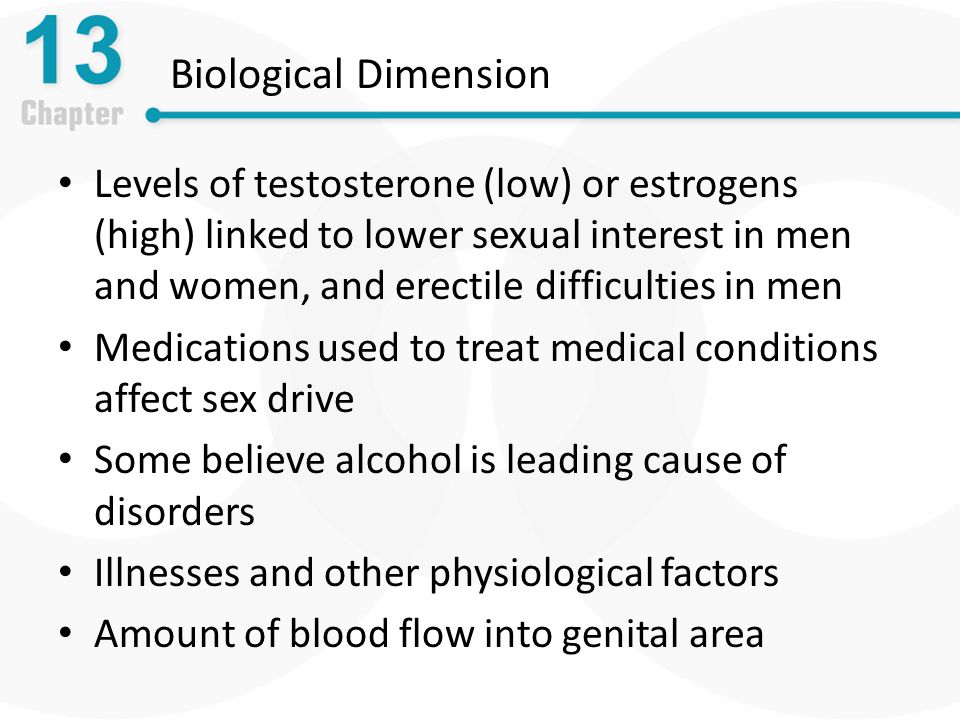 13
Chapter

Biological Dimension

• Levels of testosterone (low) or estrogens (high) linked to lower sexual interest in men and women, and erectile difficulties in men
• Medications used to treat medical conditions affect sex drive
• Some believe alcohol is leading cause of disorders
• Illnesses and other physiological factors
• Amount of blood flow into genital area